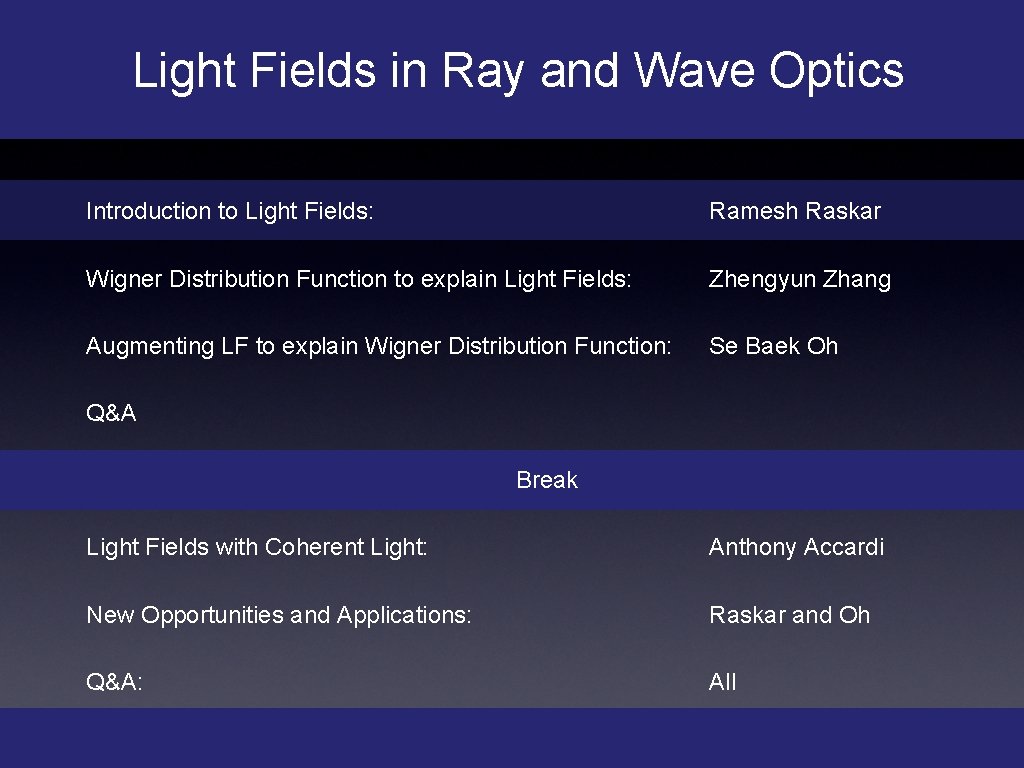 Light Fields in Ray and Wave Optics

| | |
|---|---|
| Introduction to Light Fields: | Ramesh Raskar |
| Wigner Distribution Function to explain Light Fields: | Zhengyun Zhang |
| Augmenting LF to explain Wigner Distribution Function: | Se Baek Oh |
| Q&A | |
| Break | |
| Light Fields with Coherent Light: | Anthony Accardi |
| New Opportunities and Applications: | Raskar and Oh |
| Q&A: | All |